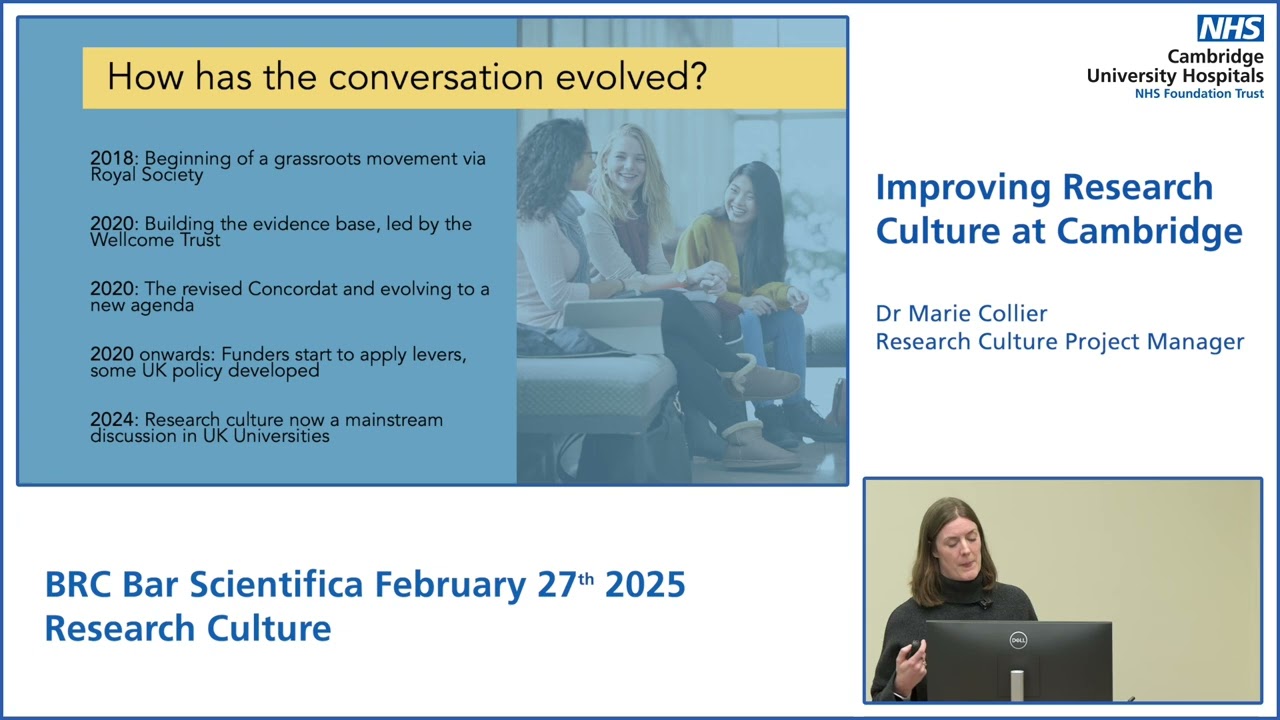 How has the conversation evolved?

2018: Beginning of a grassroots movement via Royal Society

2020: Building the evidence base, led by the Wellcome Trust

2020: The revised Concordat and evolving to a new agenda

2020 onwards: Funders start to apply levers, some UK policy developed

2024: Research culture now a mainstream discussion in UK Universities

NHS
Cambridge University Hospitals
NHS Foundation Trust

Improving Research Culture at Cambridge

Dr Marie Collier
Research Culture Project Manager

BRC Bar Scientifica February 27th 2025
Research Culture

DELL